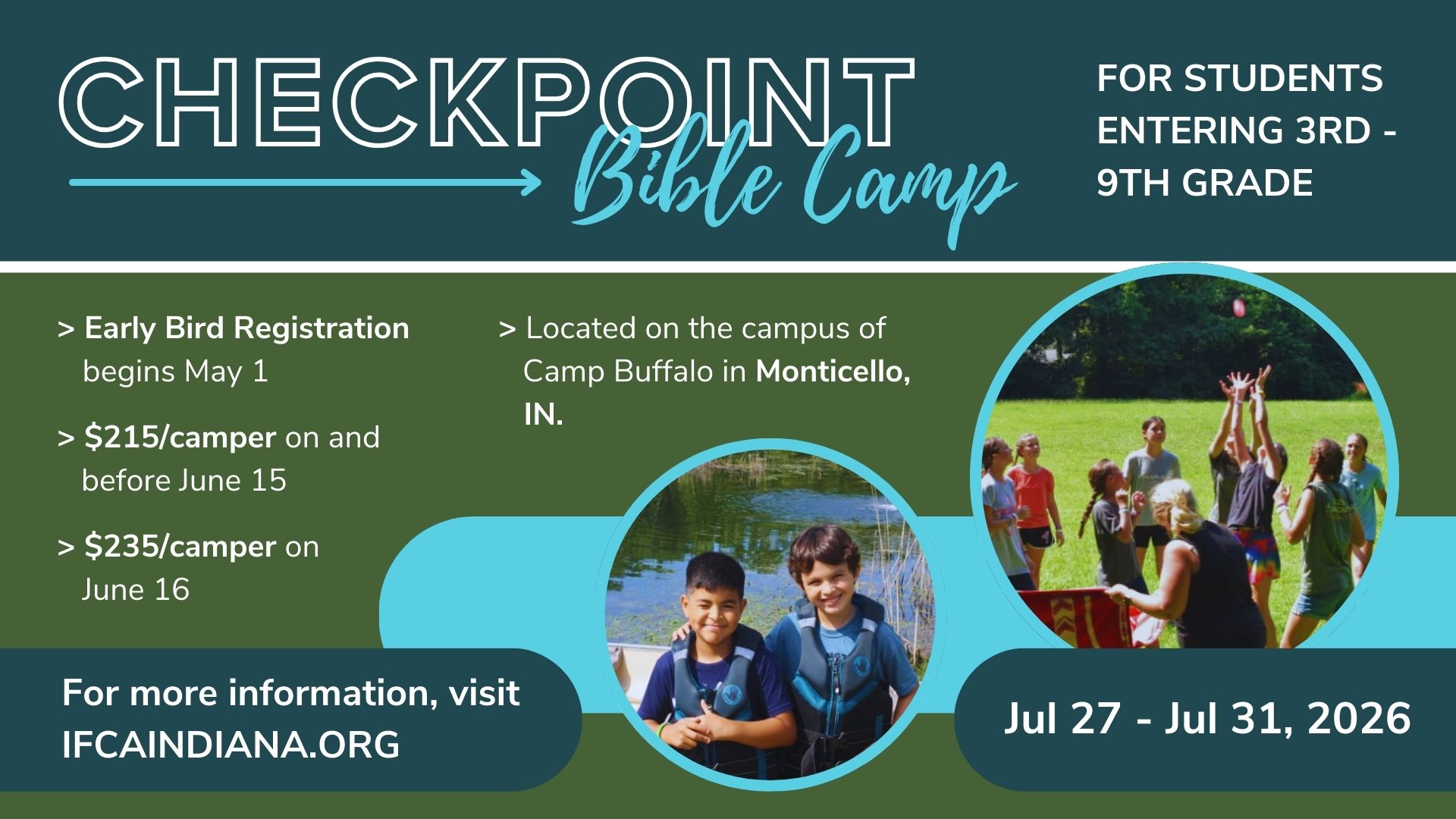 CHECKPOINT
Bible Camp

FOR STUDENTS ENTERING 3RD - 9TH GRADE

> Early Bird Registration begins May 1

> $215/camper on and before June 15

> $235/camper on June 16

> Located on the campus of Camp Buffalo in Monticello, IN.

For more information, visit IFCAINDIANA.ORG

Jul 27 - Jul 31, 2026